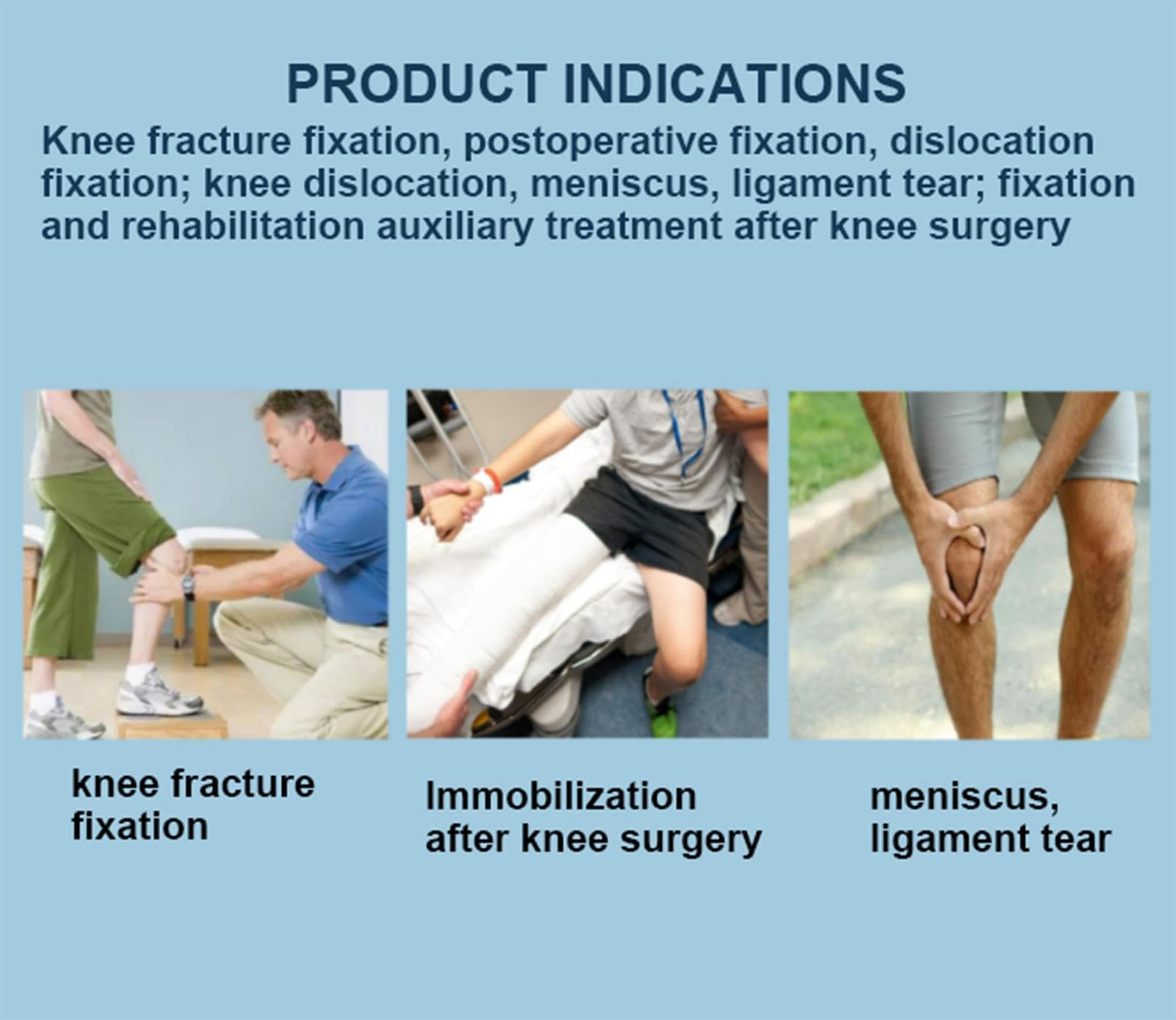 PRODUCT INDICATIONS

Knee fracture fixation, postoperative fixation, dislocation fixation; knee dislocation, meniscus, ligament tear; fixation and rehabilitation auxiliary treatment after knee surgery

knee fracture fixation

Immobilization after knee surgery

meniscus, ligament tear